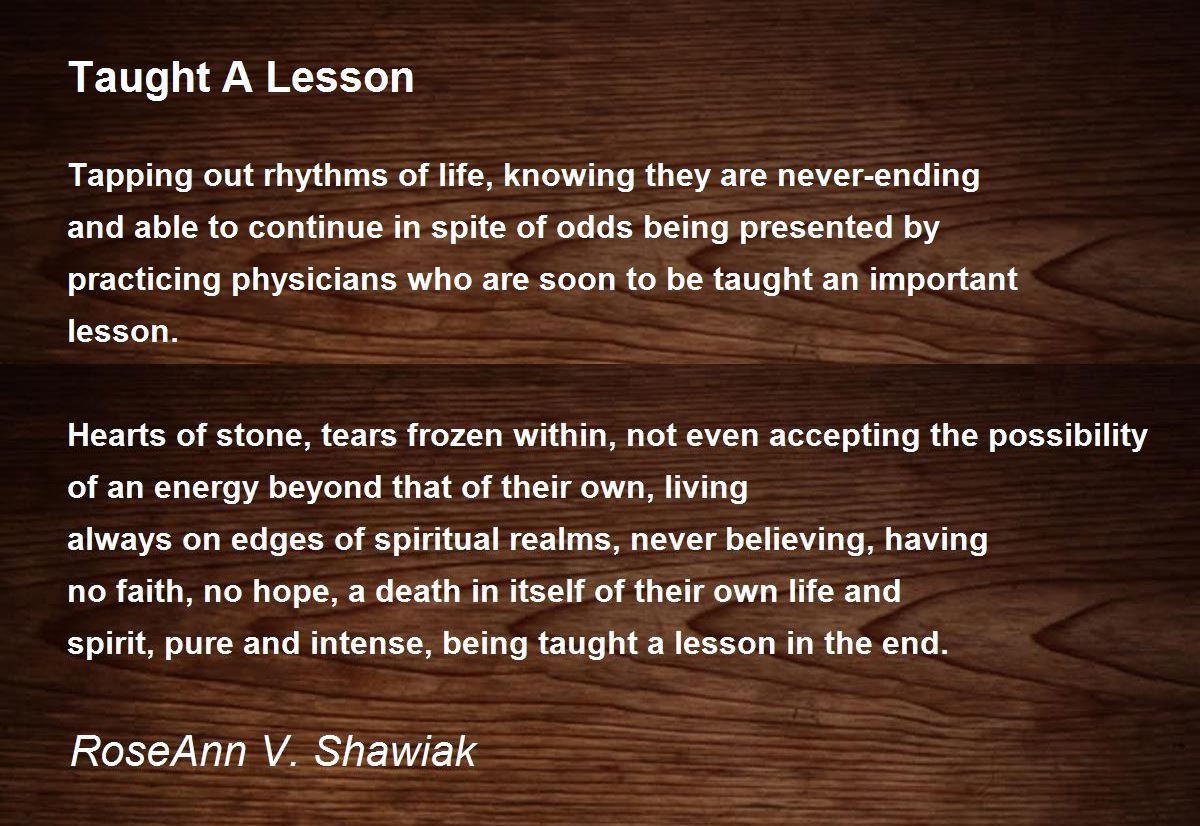 Taught A Lesson

Tapping out rhythms of life, knowing they are never-ending
and able to continue in spite of odds being presented by
practicing physicians who are soon to be taught an important
lesson.

Hearts of stone, tears frozen within, not even accepting the possibility
of an energy beyond that of their own, living
always on edges of spiritual realms, never believing, having
no faith, no hope, a death in itself of their own life and
spirit, pure and intense, being taught a lesson in the end.

RoseAnn V. Shawiak